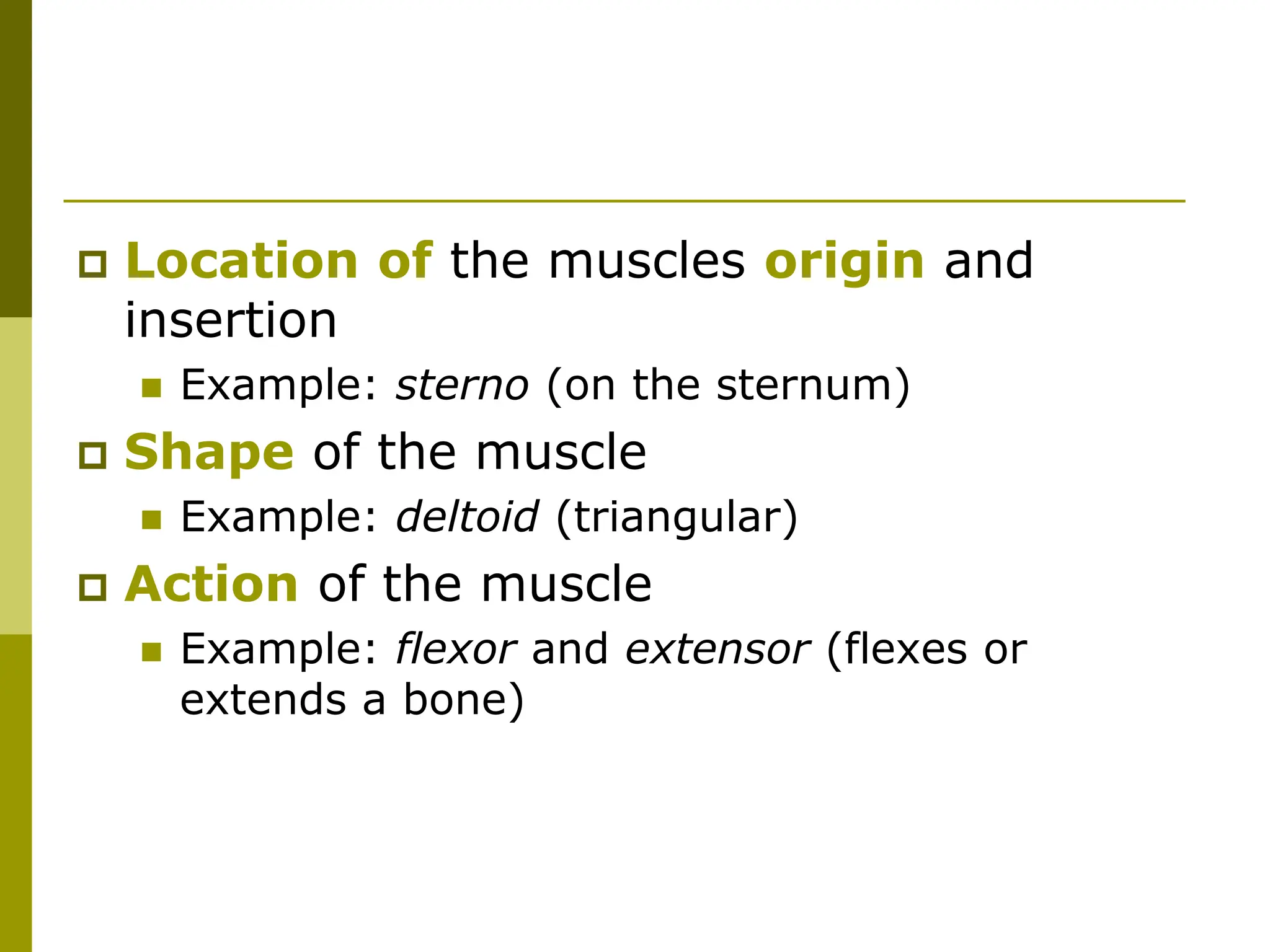 Location of the muscles origin and insertion

Example: sterno (on the sternum)

Shape of the muscle

Example: deltoid (triangular)

Action of the muscle

Example: flexor and extensor (flexes or extends a bone)